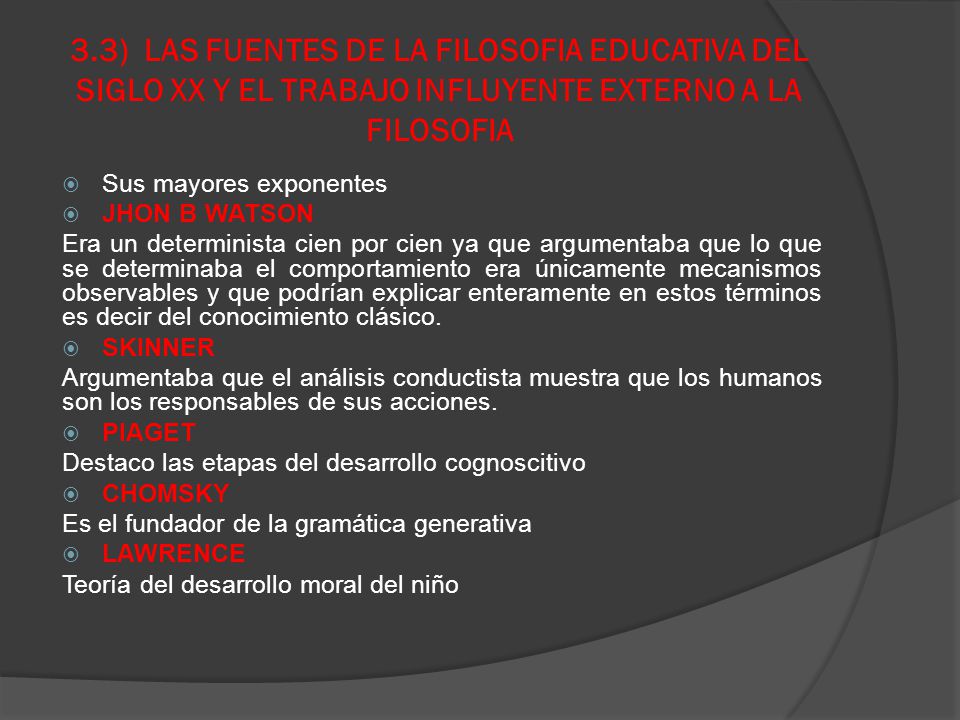 3.3) LAS FUENTES DE LA FILOSOFIA EDUCATIVA DEL SIGLO XX Y EL TRABAJO INFLUYENTE EXTERNO A LA FILOSOFIA

Sus mayores exponentes

JHON B WATSON

Era un determinista cien por cien ya que argumentaba que lo que se determinaba el comportamiento era únicamente mecanismos observables y que podrían explicar enteramente en estos términos es decir del conocimiento clásico.

SKINNER

Argumentaba que el análisis conductista muestra que los humanos son los responsables de sus acciones.

PIAGET

Destaco las etapas del desarrollo cognoscitivo

CHOMSKY

Es el fundador de la gramática generativa

LAWRENCE

Teoría del desarrollo moral del niño